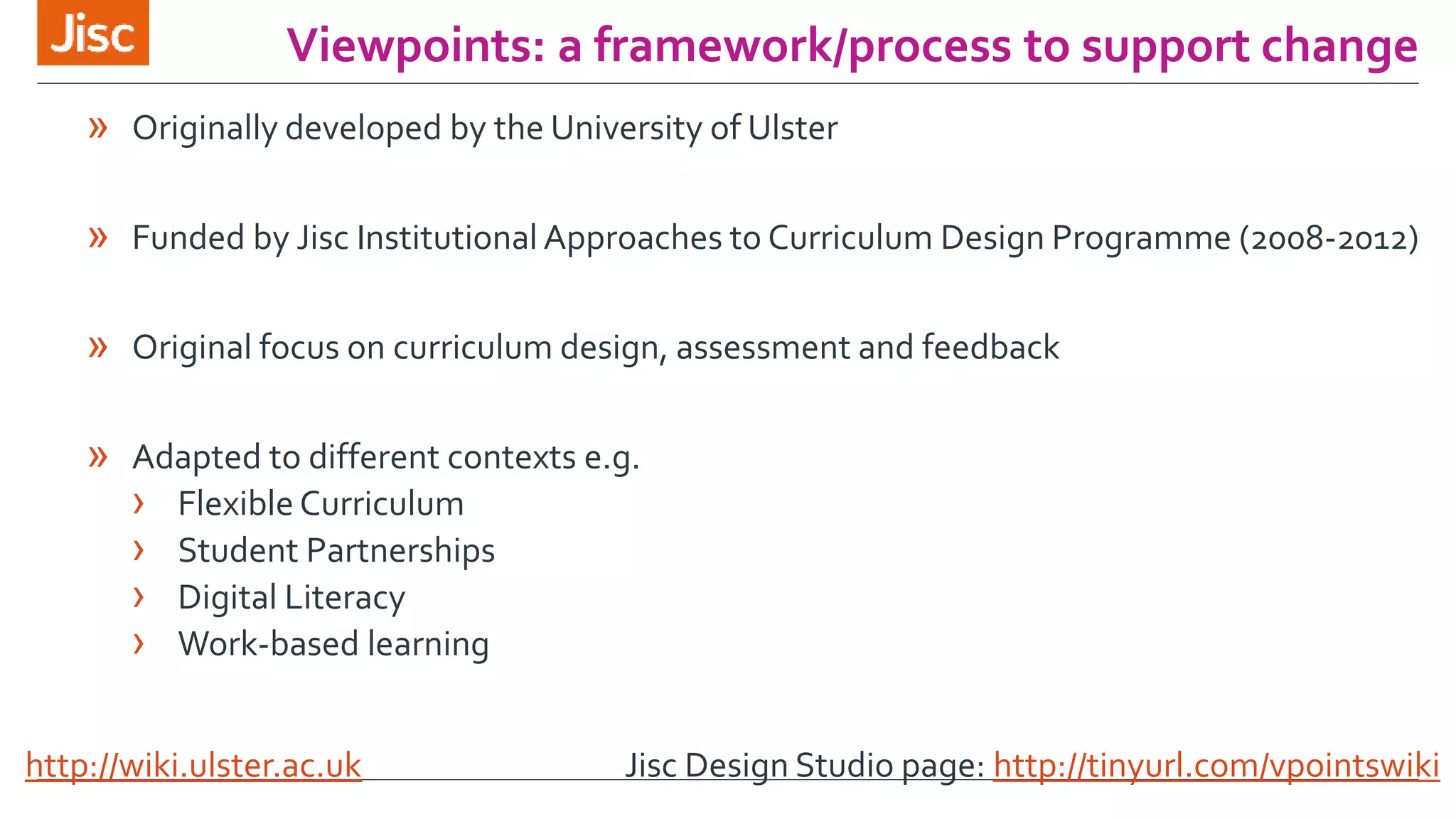 Jisc

Viewpoints: a framework/process to support change

» Originally developed by the University of Ulster

» Funded by Jisc Institutional Approaches to Curriculum Design Programme (2008-2012)

» Original focus on curriculum design, assessment and feedback

» Adapted to different contexts e.g.
› Flexible Curriculum
› Student Partnerships
› Digital Literacy
› Work-based learning

http://wiki.ulster.ac.uk Jisc Design Studio page: http://tinyurl.com/vpointswiki